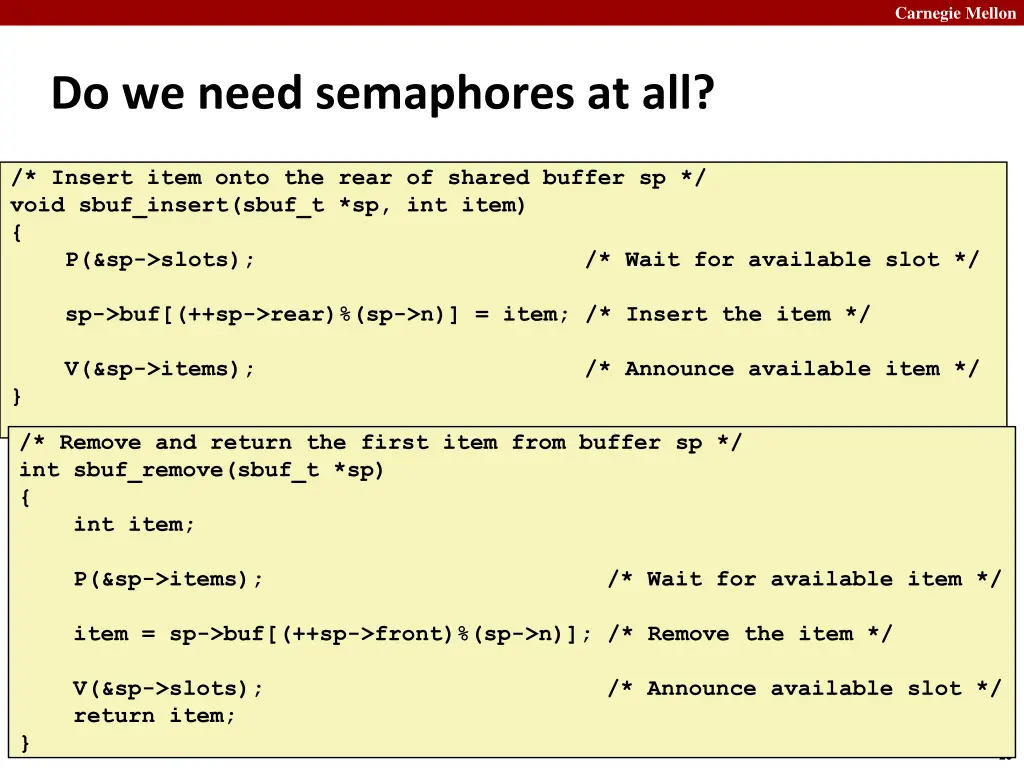 Carnegie Mellon

Do we need semaphores at all?

/* Insert item onto the rear of shared buffer sp */
void sbuf_insert(sbuf_t *sp, int item)
{
    P(&sp->slots);                              /* Wait for available slot */

    sp->buf[(++sp->rear)%(sp->n)] = item; /* Insert the item */

    V(&sp->items);                              /* Announce available item */
}

/* Remove and return the first item from buffer sp */
int sbuf_remove(sbuf_t *sp)
{
    int item;

    P(&sp->items);                              /* Wait for available item */

    item = sp->buf[(++sp->front)%(sp->n)]; /* Remove the item */

    V(&sp->slots);                              /* Announce available slot */
    return item;
}